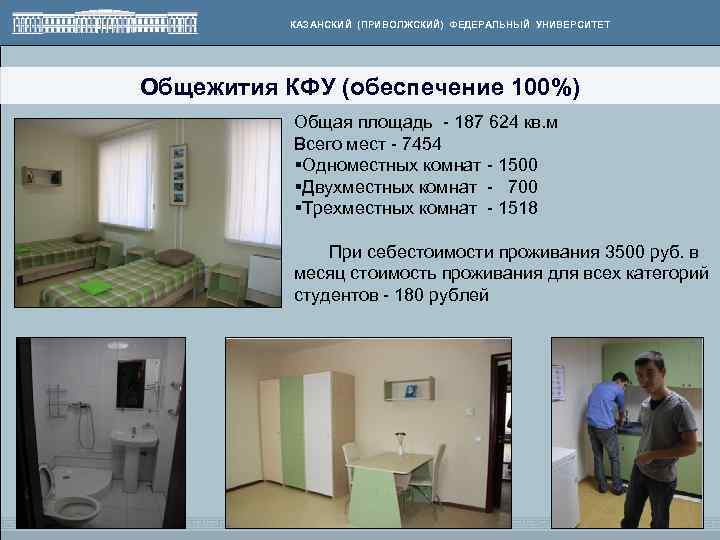 КАЗАНСКИЙ (ПРИВОЛЖСКИЙ) ФЕДЕРАЛЬНЫЙ УНИВЕРСИТЕТ

Общежития КФУ (обеспечение 100%)

Общая площадь - 187 624 кв.м
Всего мест - 7454
▪Одноместных комнат - 1500
▪Двухместных комнат - 700
▪Трехместных комнат - 1518

При себестоимости проживания 3500 руб. в месяц стоимость проживания для всех категорий студентов - 180 рублей